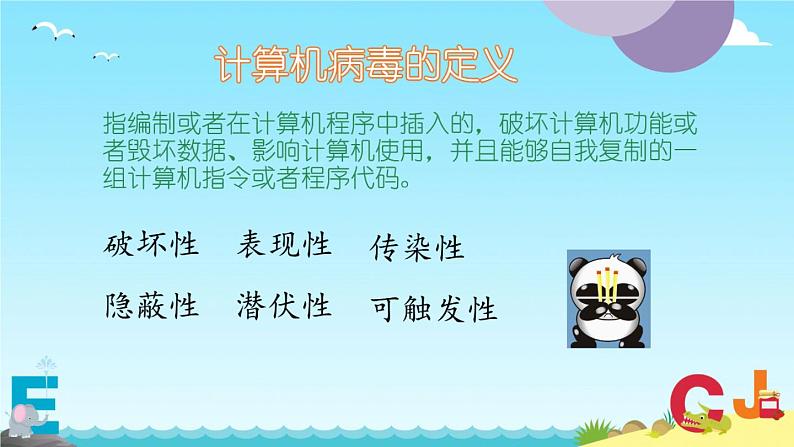 计算机病毒的定义

指编制或者在计算机程序中插入的，破坏计算机功能或者毁坏数据、影响计算机使用，并且能够自我复制的一组计算机指令或者程序代码。

破坏性　表现性　传染性

隐蔽性　潜伏性　可触发性

E

C J